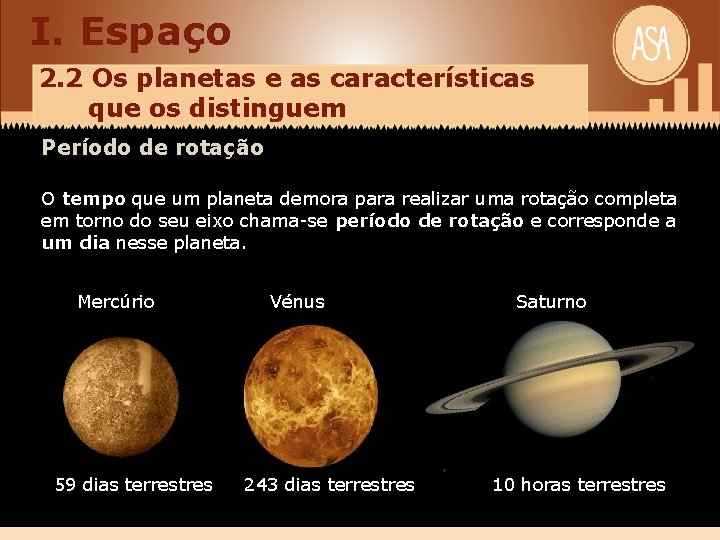 I. Espaço

ASA

2.2 Os planetas e as características que os distinguem

Período de rotação

O tempo que um planeta demora para realizar uma rotação completa em torno do seu eixo chama-se período de rotação e corresponde a um dia nesse planeta.

Mercúrio

Vénus

Saturno

59 dias terrestres

243 dias terrestres

10 horas terrestres